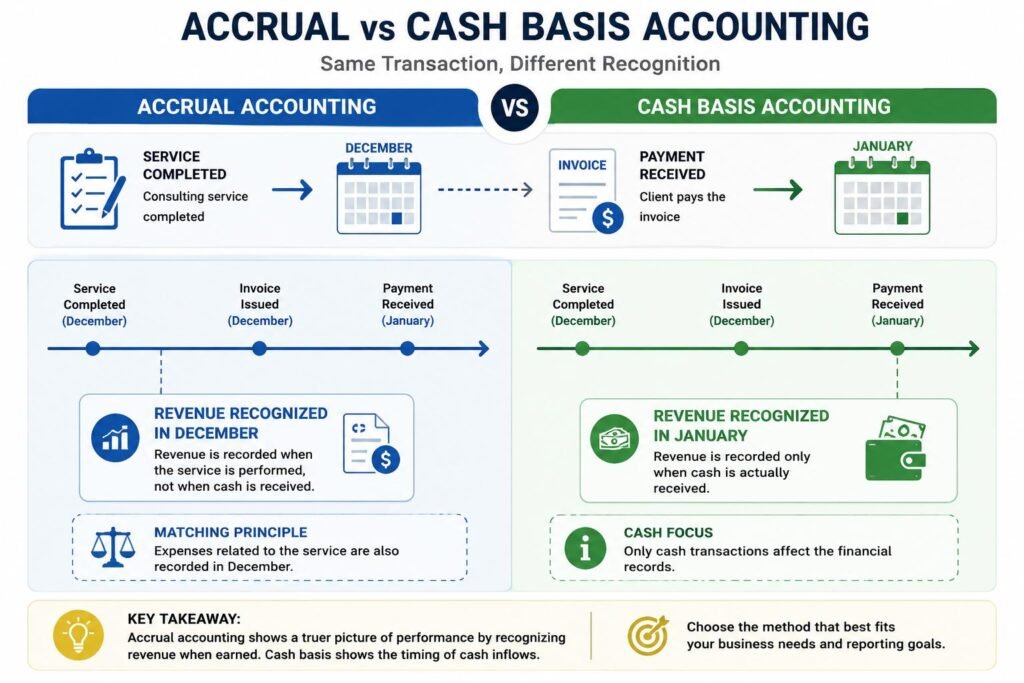 ACCRUAL vs CASH BASIS ACCOUNTING

Same Transaction, Different Recognition

ACCRUAL ACCOUNTING

VS

CASH BASIS ACCOUNTING

SERVICE COMPLETED
Consulting service completed

DECEMBER

INVOICE

PAYMENT RECEIVED
Client pays the invoice

JANUARY

Service Completed (December)

Invoice Issued (December)

Payment Received (January)

REVENUE RECOGNIZED IN DECEMBER
Revenue is recorded when the service is performed, not when cash is received.

MATCHING PRINCIPLE
Expenses related to the service are also recorded in December.

Service Completed (December)

Invoice Issued (December)

Payment Received (January)

REVENUE RECOGNIZED IN JANUARY
Revenue is recorded only when cash is actually received.

CASH FOCUS
Only cash transactions affect the financial records.

KEY TAKEAWAY:
Accrual accounting shows a truer picture of performance by recognizing revenue when earned. Cash basis shows the timing of cash inflows.

Choose the method that best fits your business needs and reporting goals.